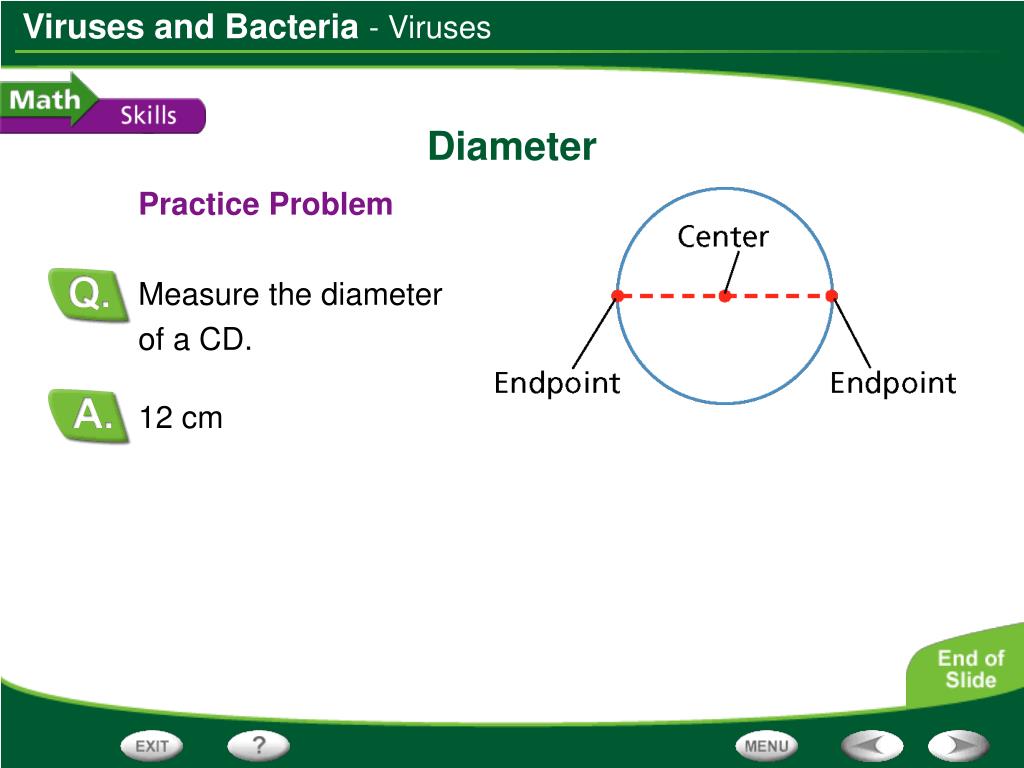 Viruses and Bacteria - Viruses

Math Skills

Diameter

Practice Problem

Q. Measure the diameter of a CD.

A. 12 cm

Center

Endpoint

Endpoint

End of Slide

EXIT

?

MENU